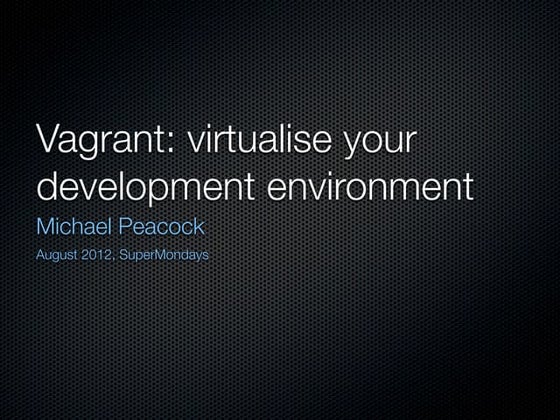 Vagrant: virtualise your development environment

Michael Peacock

August 2012, SuperMondays